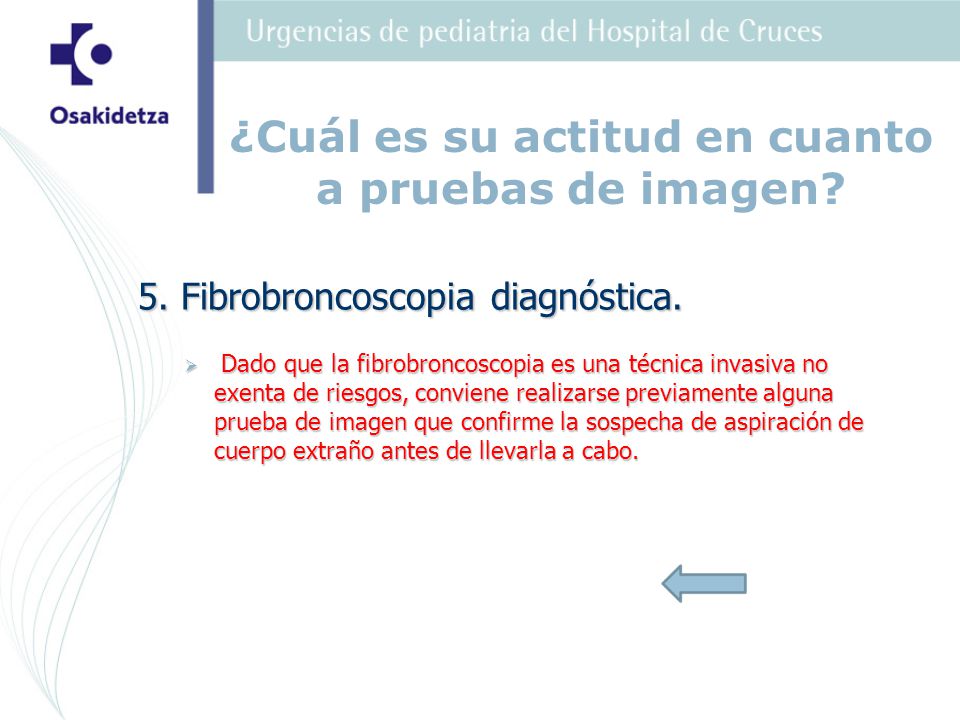 Osakidetza

Urgencias de pediatria del Hospital de Cruces

¿Cuál es su actitud en cuanto a pruebas de imagen?

5. Fibrobroncoscopia diagnóstica.

Dado que la fibrobroncoscopia es una técnica invasiva no exenta de riesgos, conviene realizarse previamente alguna prueba de imagen que confirme la sospecha de aspiración de cuerpo extraño antes de llevarla a cabo.